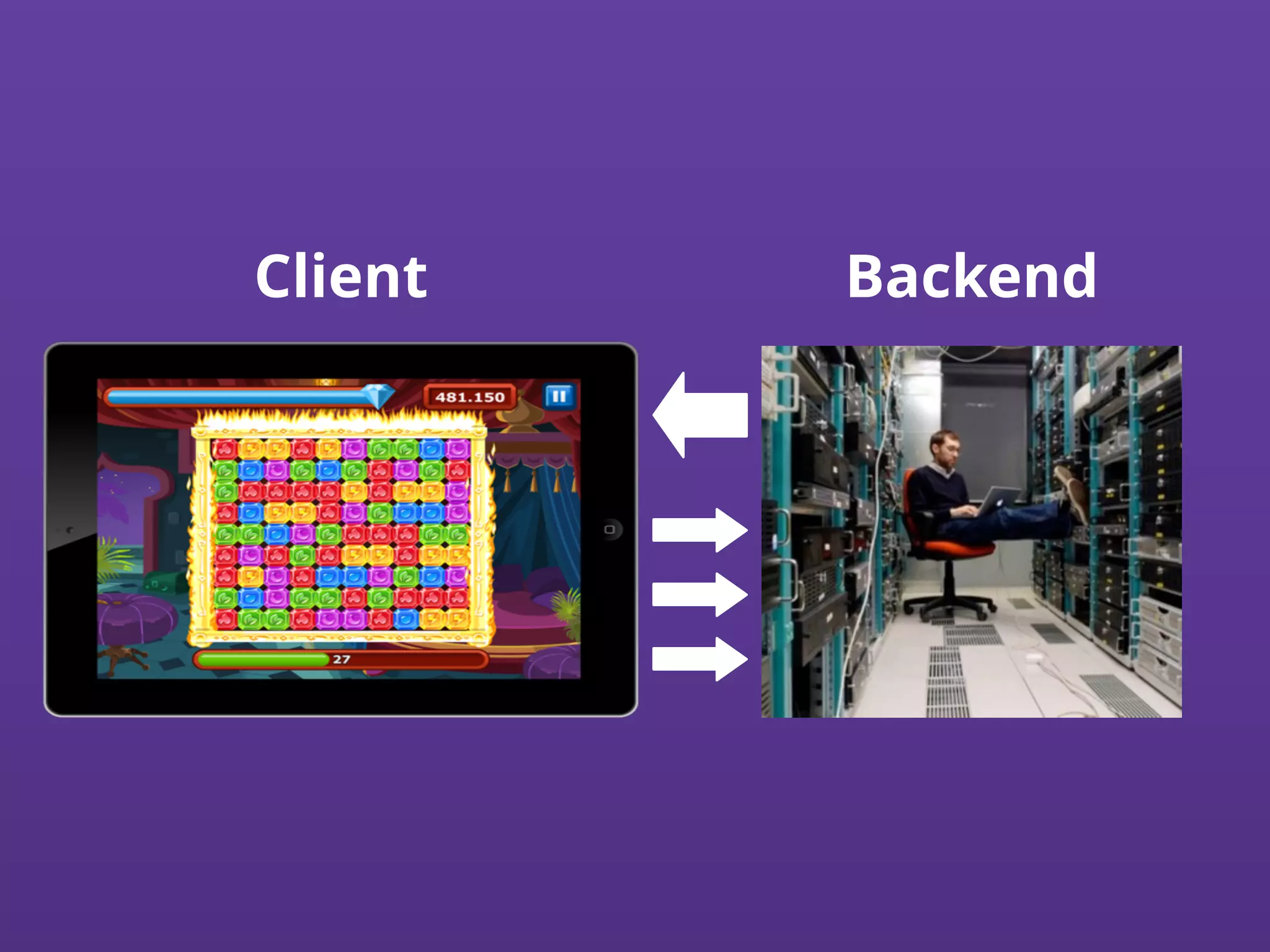 Client

Backend

481.150

27